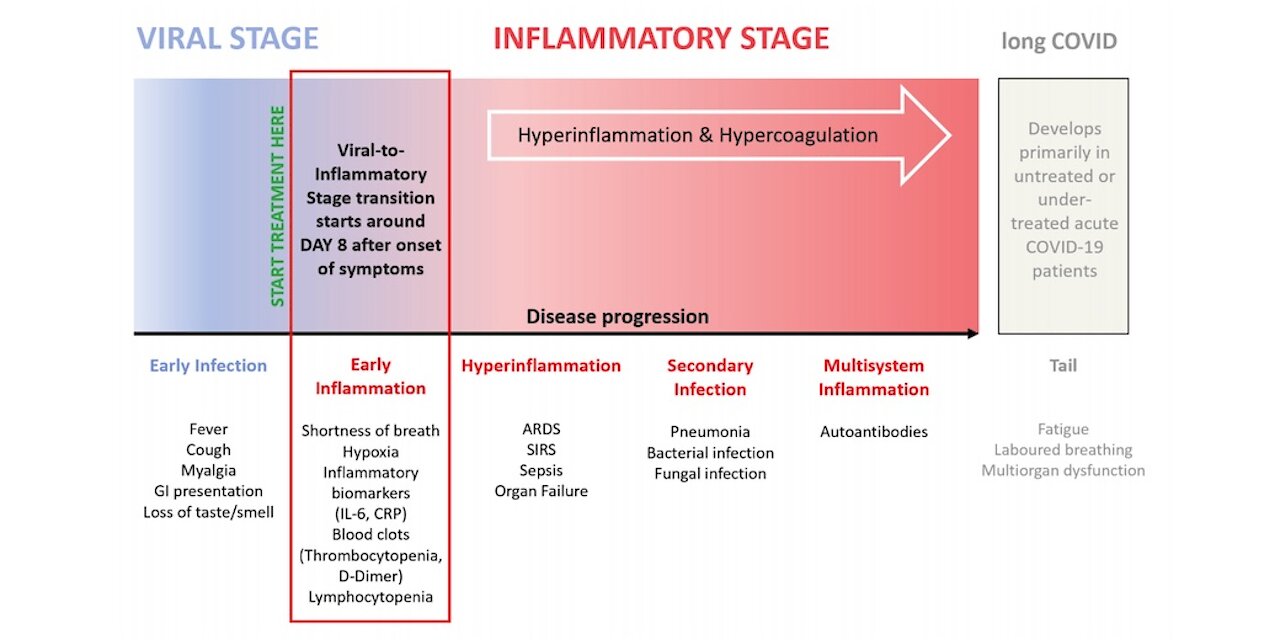 VIRAL STAGE

INFLAMMATORY STAGE

long COVID

START TREATMENT HERE

Viral-to-Inflammatory Stage transition starts around DAY 8 after onset of symptoms

Hyperinflammation & Hypercoagulation

Develops primarily in untreated or under-treated acute COVID-19 patients

Disease progression

Early Infection

Fever
Cough
Myalgia
GI presentation
Loss of taste/smell

Early Inflammation

Shortness of breath
Hypoxia
Inflammatory biomarkers (IL-6, CRP)
Blood clots (Thrombocytopenia, D-Dimer)
Lymphocytopenia

Hyperinflammation

ARDS
SIRS
Sepsis
Organ Failure

Secondary Infection

Pneumonia
Bacterial infection
Fungal infection

Multisystem Inflammation

Autoantibodies

Tail

Fatigue
Laboured breathing
Multiorgan dysfunction